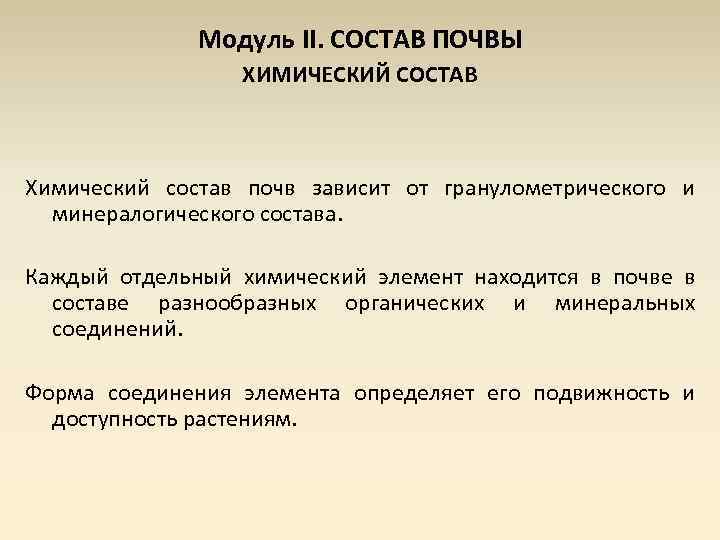 Модуль II. СОСТАВ ПОЧВЫ
ХИМИЧЕСКИЙ СОСТАВ

Химический состав почв зависит от гранулометрического и минералогического состава.

Каждый отдельный химический элемент находится в почве в составе разнообразных органических и минеральных соединений.

Форма соединения элемента определяет его подвижность и доступность растениям.